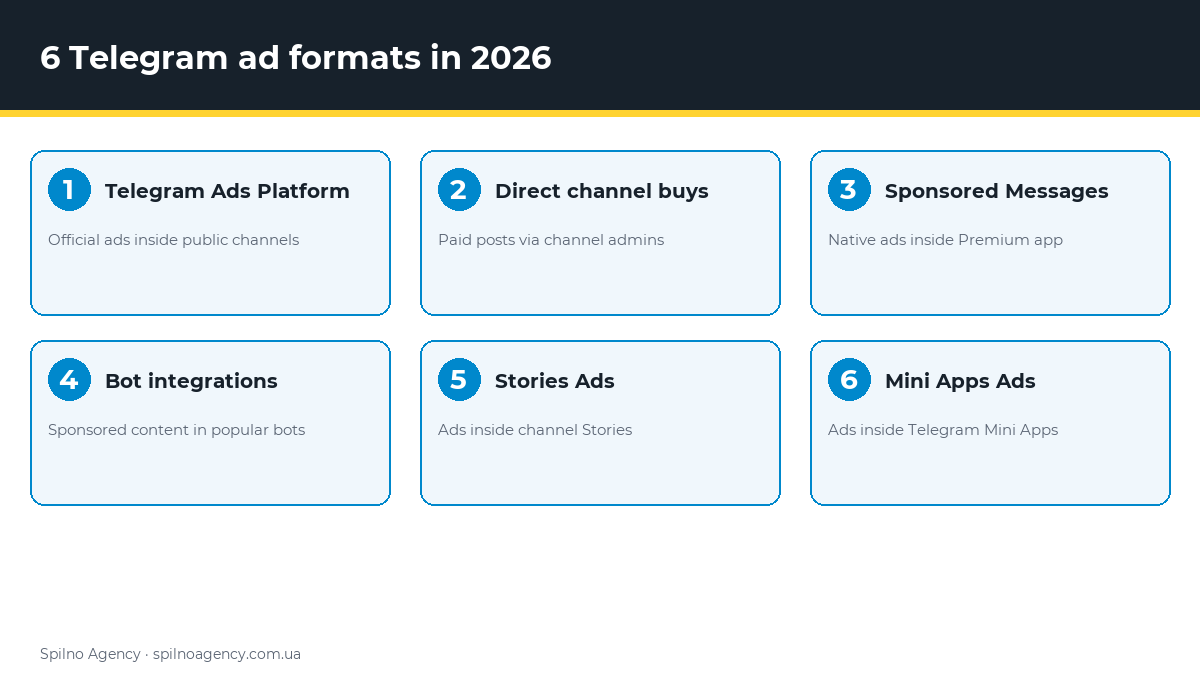 6 Telegram ad formats in 2026

1 Telegram Ads Platform

Official ads inside public channels

2 Direct channel buys

Paid posts via channel admins

3 Sponsored Messages

Native ads inside Premium app

4 Bot integrations

Sponsored content in popular bots

5 Stories Ads

Ads inside channel Stories

6 Mini Apps Ads

Ads inside Telegram Mini Apps

Spilno Agency · spilnoagency.com.ua